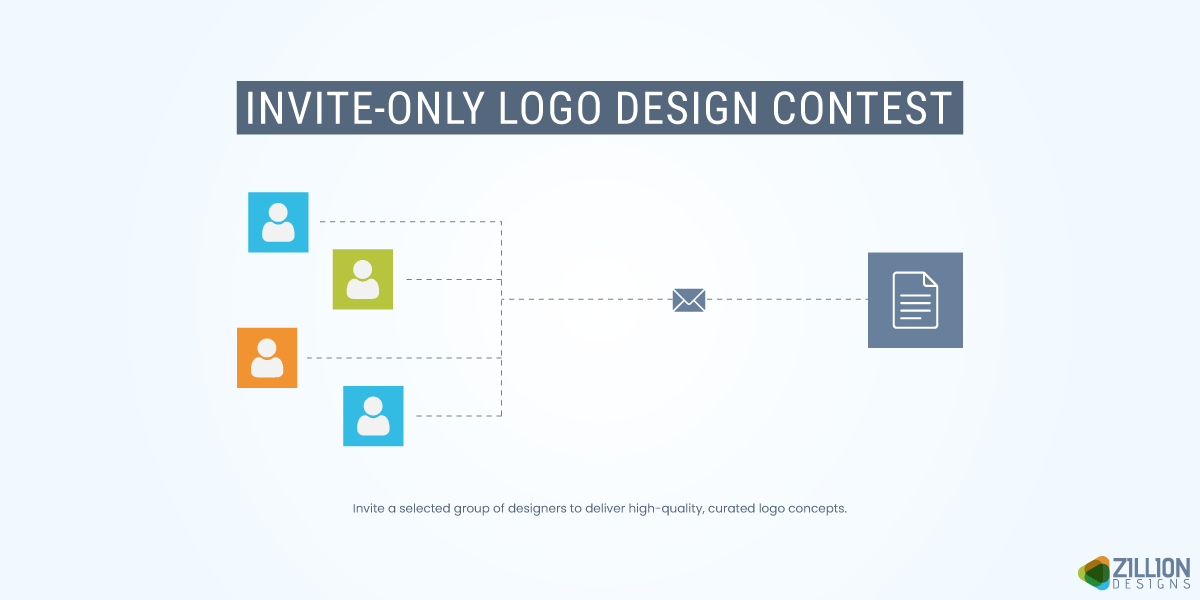 INVITE-ONLY LOGO DESIGN CONTEST

Invite a selected group of designers to deliver high-quality, curated logo concepts.

ZILLION DESIGNS